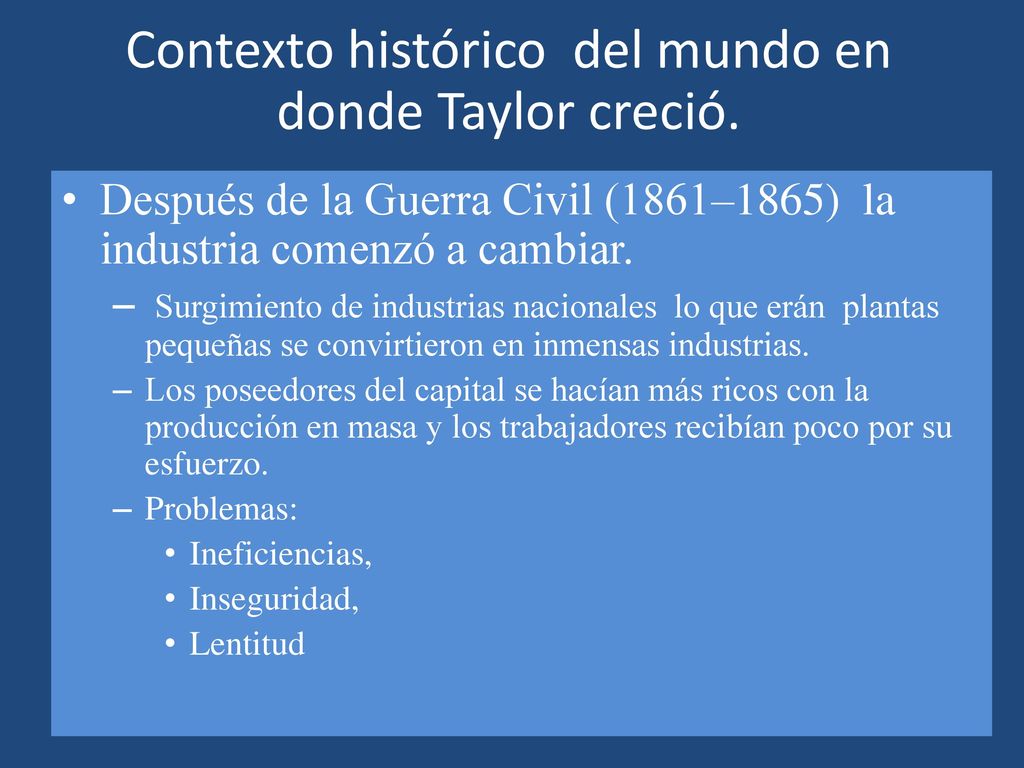 Contexto histórico del mundo en donde Taylor creció.

• Después de la Guerra Civil (1861–1865) la industria comenzó a cambiar.
  – Surgimiento de industrias nacionales lo que erán plantas pequeñas se convirtieron en inmensas industrias.
  – Los poseedores del capital se hacían más ricos con la producción en masa y los trabajadores recibían poco por su esfuerzo.
  – Problemas:
    • Ineficiencias,
    • Inseguridad,
    • Lentitud